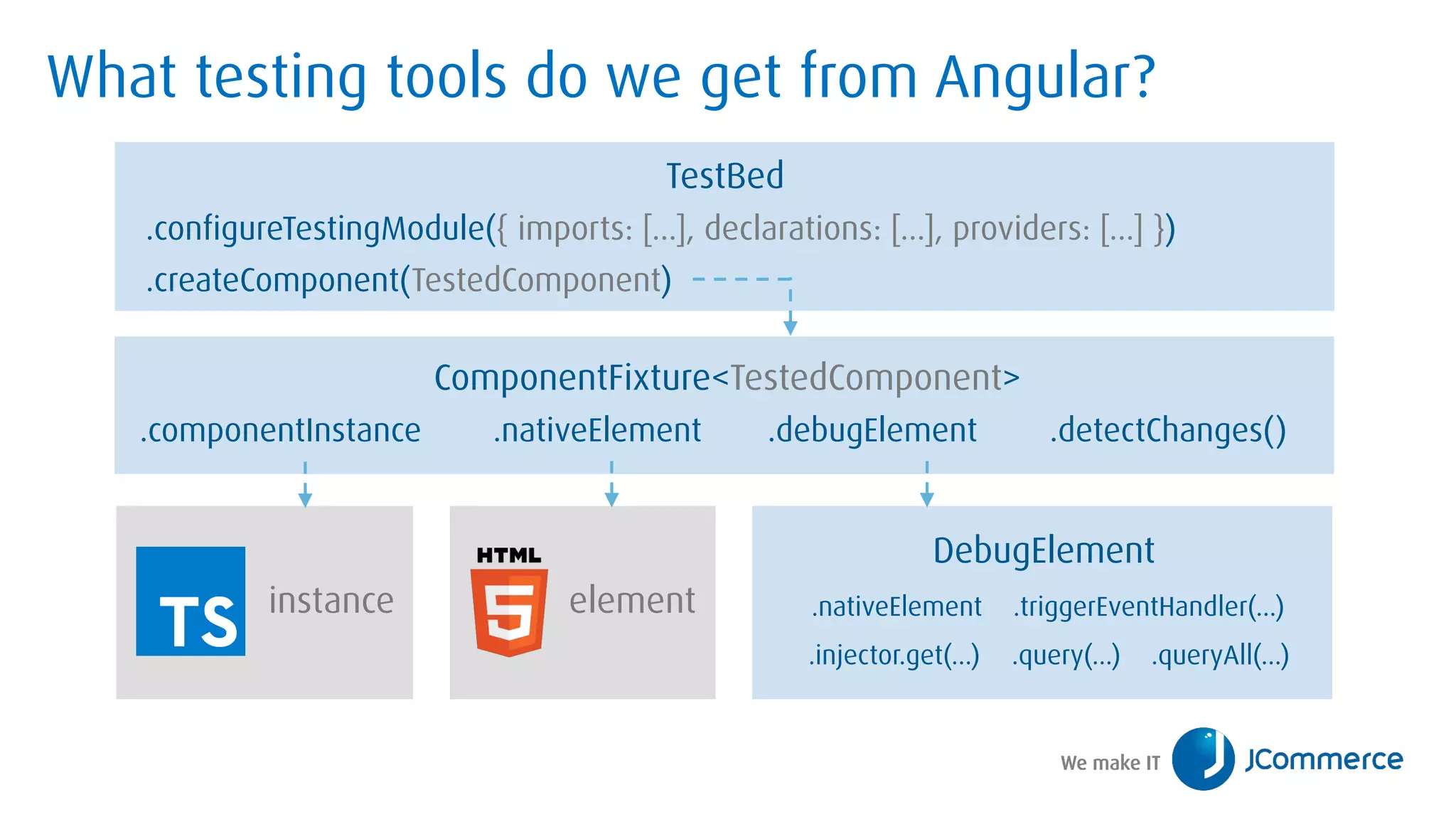 What testing tools do we get from Angular?

TestBed

.configureTestingModule({ imports: [...], declarations: [...], providers: [...] })

.createComponent(TestedComponent)

ComponentFixture<TestedComponent>

.componentInstance .nativeElement .debugElement .detectChanges()

TS instance

HTML 5 element

DebugElement

.nativeElement .triggerEventHandler(...)

.injector.get(...) .query(...) .queryAll(...)

We make IT JCommerce